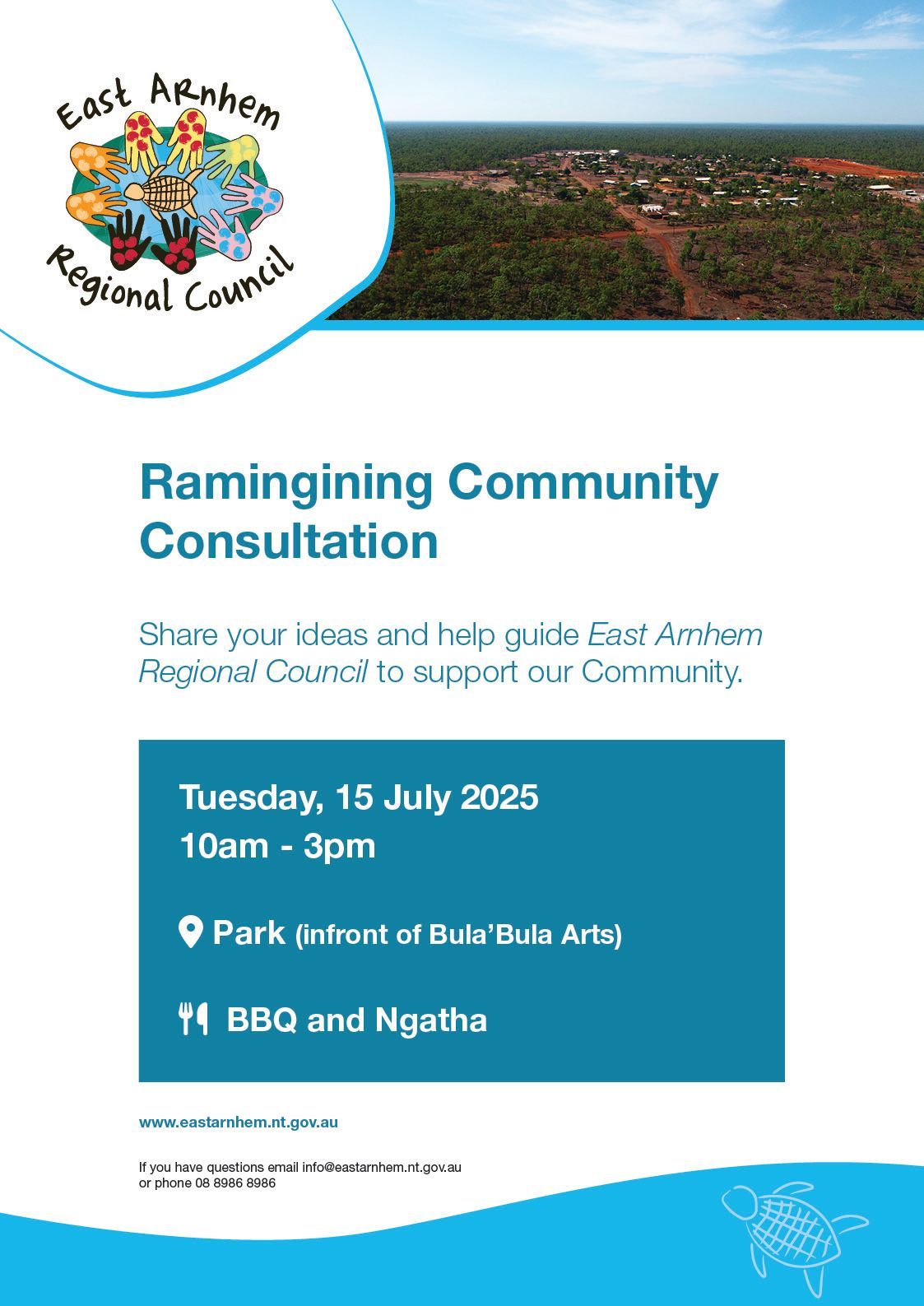 East Arnhem Regional Council

Ramingining Community Consultation

Share your ideas and help guide East Arnhem Regional Council to support our Community.

Tuesday, 15 July 2025
10am - 3pm

Park (infront of Bula'Bula Arts)

BBQ and Ngatha

www.eastarnhem.nt.gov.au

If you have questions email info@eastarnhem.nt.gov.au or phone 08 8986 8986